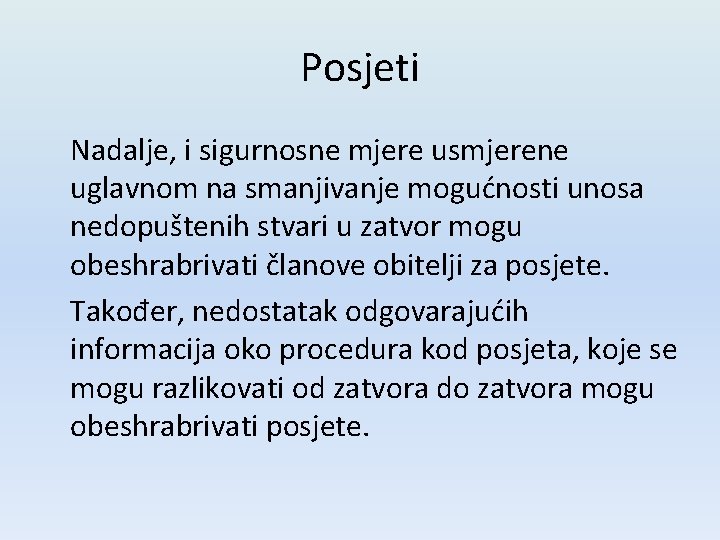 Posjeti

Nadalje, i sigurnosne mjere usmjerene uglavnom na smanjivanje mogućnosti unosa nedopuštenih stvari u zatvor mogu obeshrabrivati članove obitelji za posjete.

Također, nedostatak odgovarajućih informacija oko procedura kod posjeta, koje se mogu razlikovati od zatvora do zatvora mogu obeshrabrivati posjete.